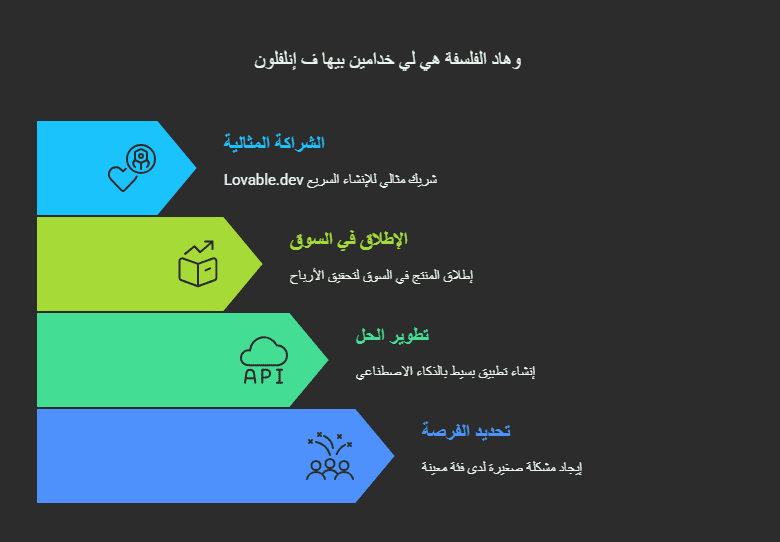 وهاد الفلسفة هي لي خدامين بيها ف إنلفلون

الشراكة المثالية

شريك مثالي للإنشاء السريع Lovable.dev

الإطلاق في السوق

إطلاق المنتج في السوق لتحقيق الأرباح

API

تطوير الحل

إنشاء تطبيق بسيط بالذكاء الاصطناعي

تحديد الفرصة

إيجاد مشكلة صغيرة لدى فئة معينة